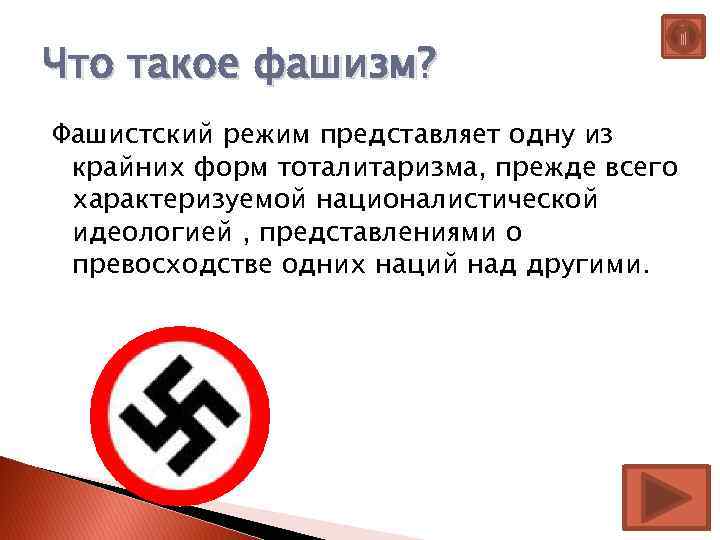 Что такое фашизм?

Фашистский режим представляет одну из крайних форм тоталитаризма, прежде всего характеризуемой националистической идеологией , представлениями о превосходстве одних наций над другими.